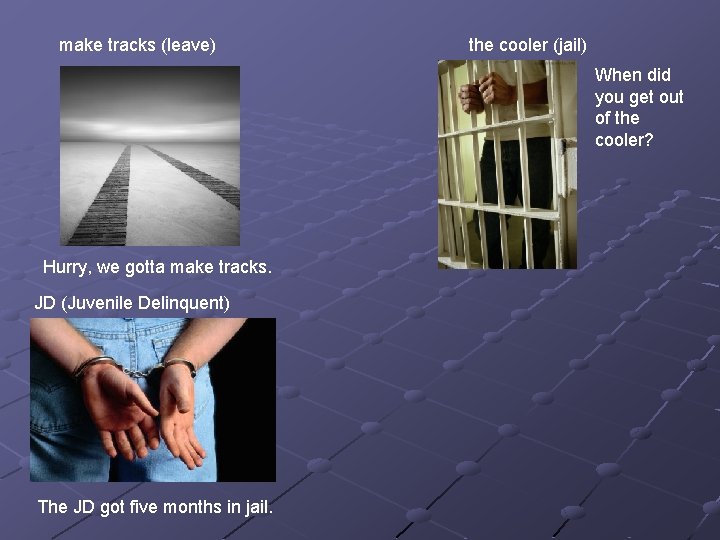 make tracks (leave)

Hurry, we gotta make tracks.

the cooler (jail)

When did you get out of the cooler?

JD (Juvenile Delinquent)

The JD got five months in jail.